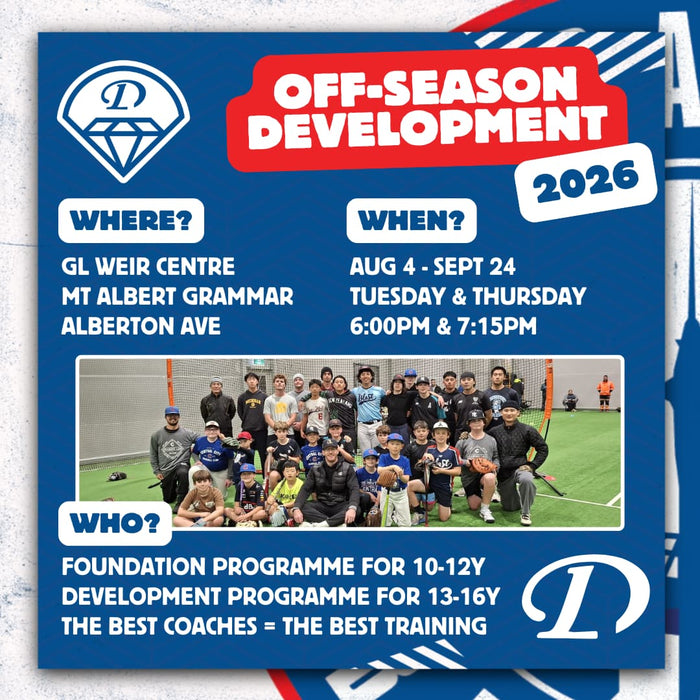 D

OFF-SEASON DEVELOPMENT

2026

WHERE?

GL WEIR CENTRE
MT ALBERT GRAMMAR
ALBERTON AVE

WHEN?

AUG 4 - SEPT 24
TUESDAY & THURSDAY
6:00PM & 7:15PM

WHO?

FOUNDATION PROGRAMME FOR 10-12Y
DEVELOPMENT PROGRAMME FOR 13-16Y
THE BEST COACHES = THE BEST TRAINING

D